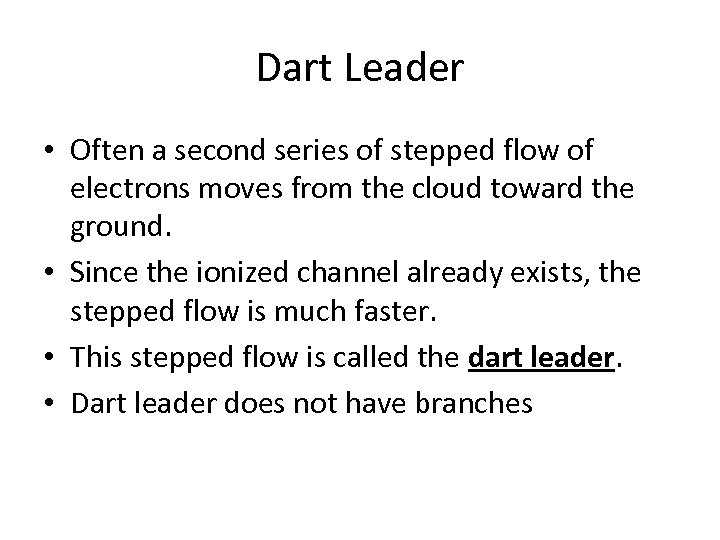 Dart Leader

• Often a second series of stepped flow of electrons moves from the cloud toward the ground.
• Since the ionized channel already exists, the stepped flow is much faster.
• This stepped flow is called the dart leader.
• Dart leader does not have branches